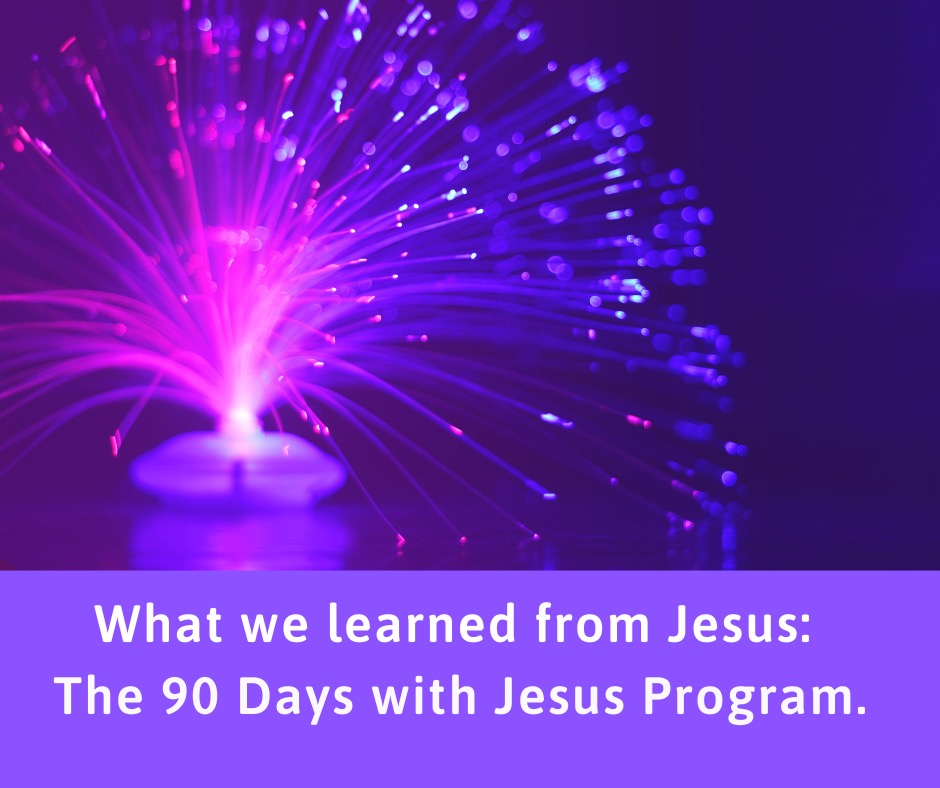 What we learned from Jesus:
The 90 Days with Jesus Program.